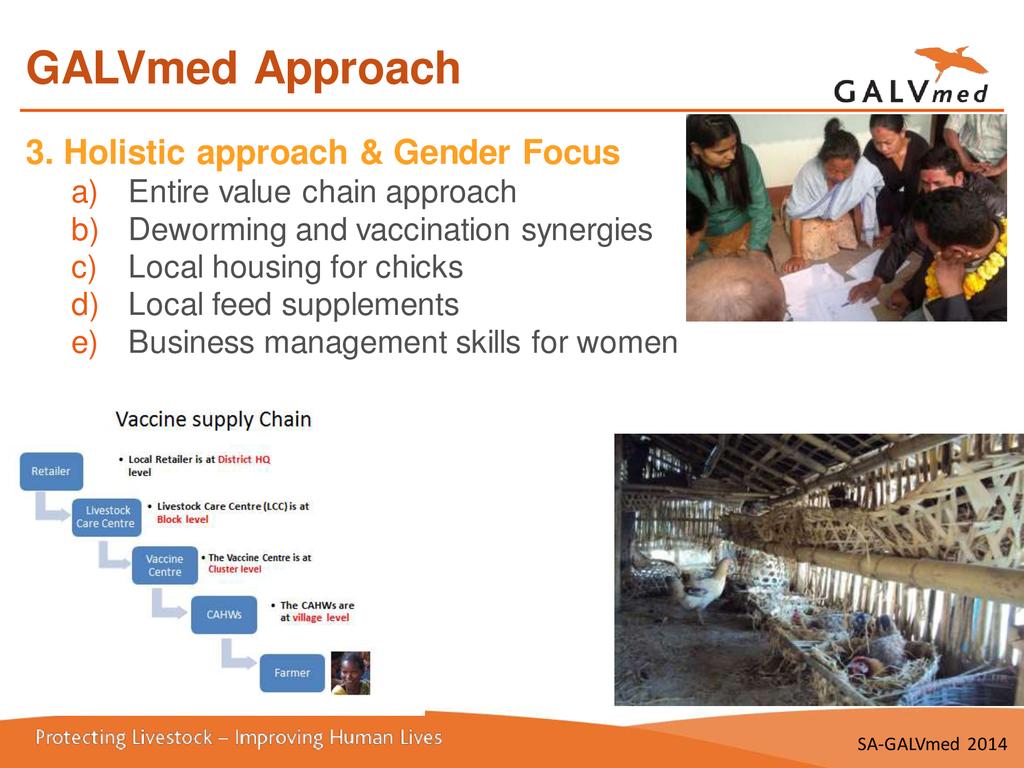 GALVmed Approach

GALVmed

3. Holistic approach & Gender Focus
a) Entire value chain approach
b) Deworming and vaccination synergies
c) Local housing for chicks
d) Local feed supplements
e) Business management skills for women

Vaccine supply Chain

Retailer
• Local Retailer is at District HQ level

Livestock Care Centre
• Livestock Care Centre (LCC) is at Block level

Vaccine Centre
• The Vaccine Centre is at Cluster level

CAHWs
• The CAHWs are at village level

Farmer

Protecting Livestock – Improving Human Lives

SA-GALVmed 2014